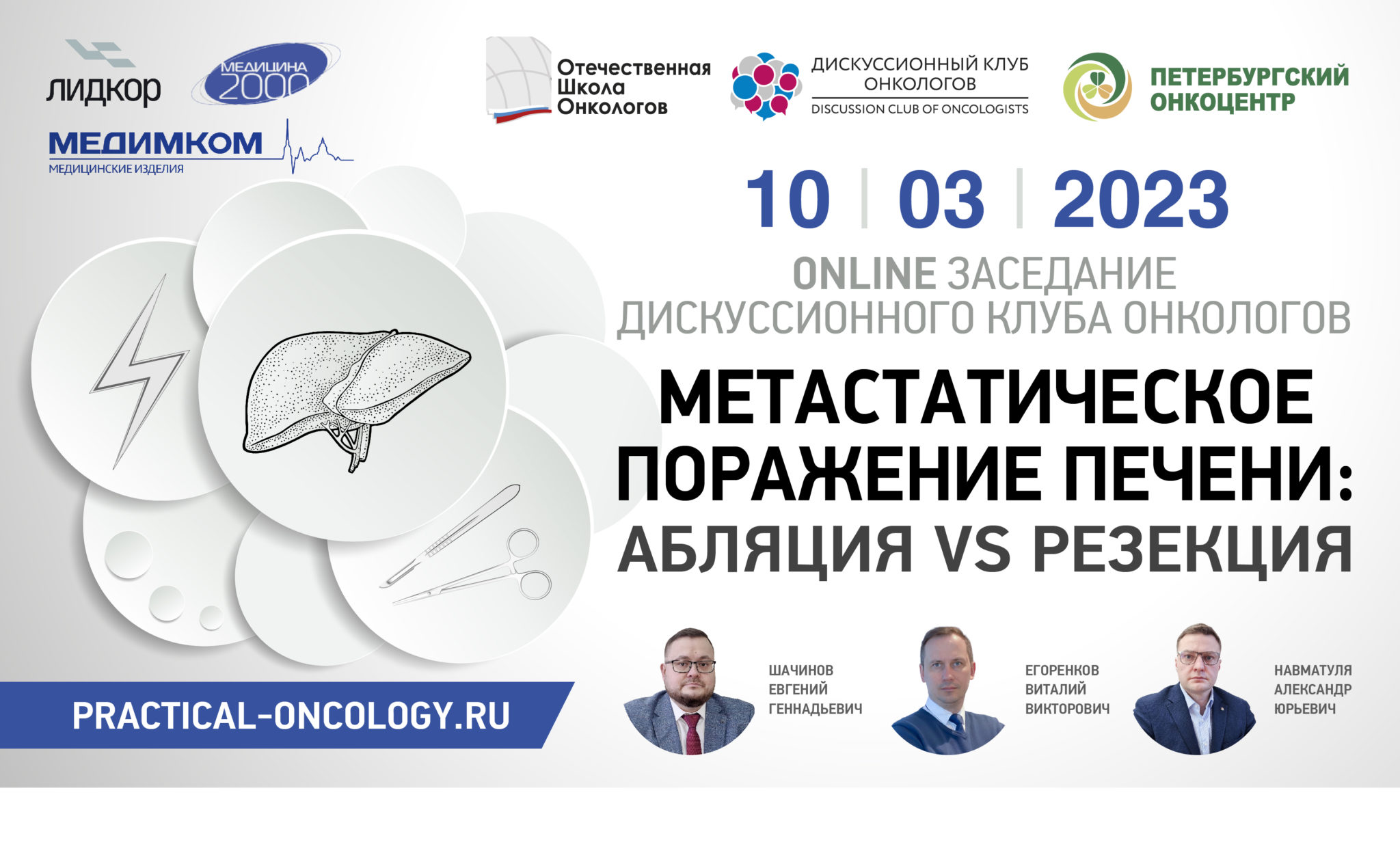 ЛИДКОР

МЕДИЦИНА 2000

МЕДИМКОМ
МЕДИЦИНСКИЕ ИЗДЕЛИЯ

Отечественная Школа Онкологов

ДИСКУССИОННЫЙ КЛУБ ОНКОЛОГОВ
DISCUSSION CLUB OF ONCOLOGISTS

ПЕТЕРБУРГСКИЙ ОНКОЦЕНТР

10 | 03 | 2023

ONLINE ЗАСЕДАНИЕ ДИСКУССИОННОГО КЛУБА ОНКОЛОГОВ

МЕТАСТАТИЧЕСКОЕ ПОРАЖЕНИЕ ПЕЧЕНИ: АБЛЯЦИЯ VS РЕЗЕКЦИЯ

PRACTICAL-ONCOLOGY.RU

ШАЧИНОВ ЕВГЕНИЙ ГЕННАДЬЕВИЧ

ЕГОРЕНКОВ ВИТАЛИЙ ВИКТОРОВИЧ

НАВМАТУЛЯ АЛЕКСАНДР ЮРЬЕВИЧ